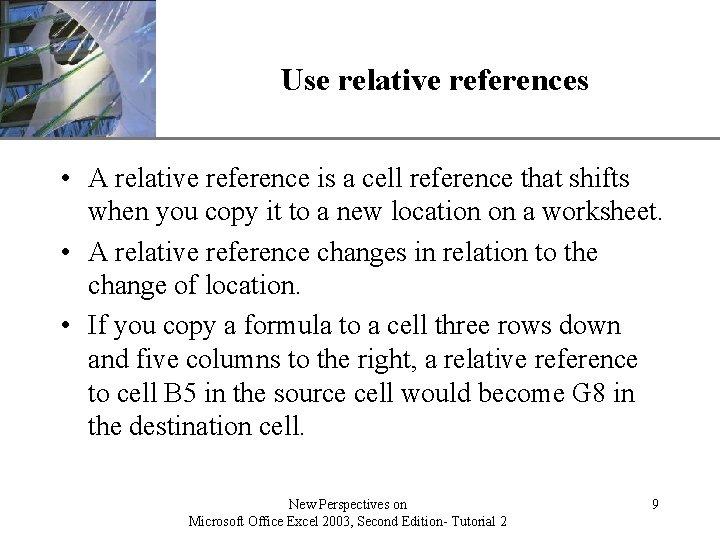 Use relative references

• A relative reference is a cell reference that shifts when you copy it to a new location on a worksheet.

• A relative reference changes in relation to the change of location.

• If you copy a formula to a cell three rows down and five columns to the right, a relative reference to cell B5 in the source cell would become G8 in the destination cell.

New Perspectives on
Microsoft Office Excel 2003, Second Edition- Tutorial 2

9